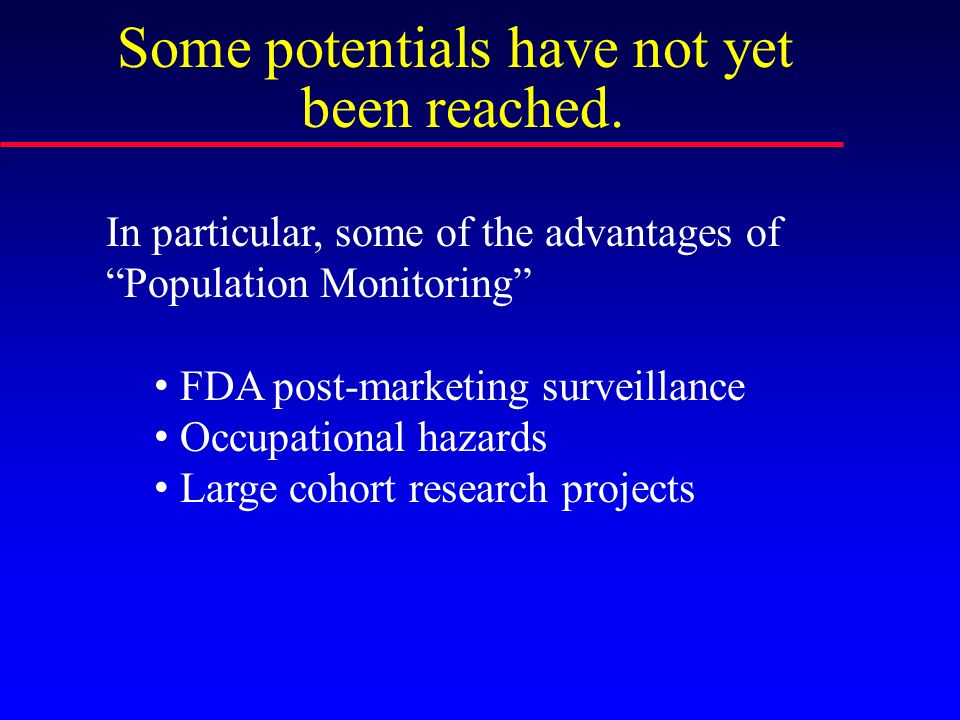 Some potentials have not yet been reached.

In particular, some of the advantages of “Population Monitoring”

• FDA post-marketing surveillance
• Occupational hazards
• Large cohort research projects